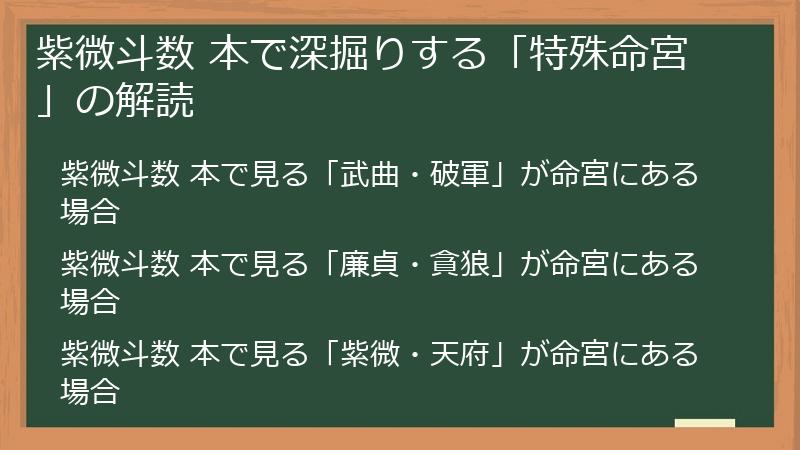 紫微斗数 本で深掘りする「特殊命宮」の解読

紫微斗数 本で見る「武曲・破軍」が命宮にある場合

紫微斗数 本で見る「廉貞・貪狼」が命宮にある場合

紫微斗数 本で見る「紫微・天府」が命宮にある場合